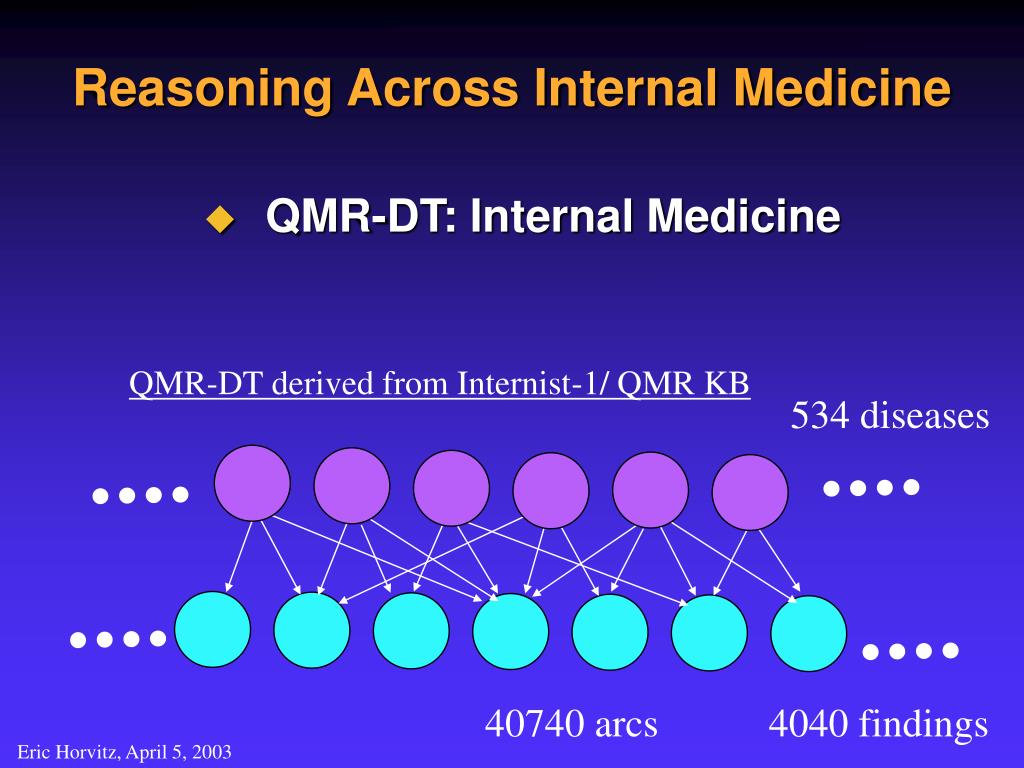 Reasoning Across Internal Medicine

QMR-DT: Internal Medicine

QMR-DT derived from Internist-1/ QMR KB

534 diseases

....

....

....

....

40740 arcs

4040 findings

Eric Horvitz, April 5, 2003